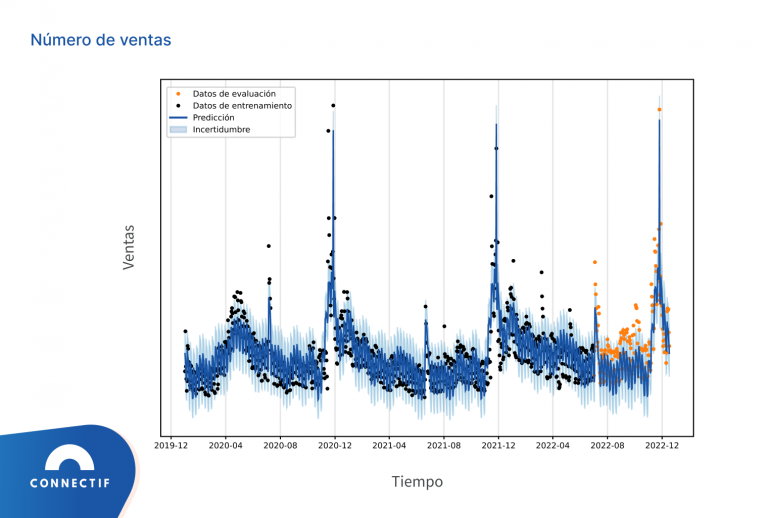 Número de ventas

Datos de evaluación
Datos de entrenamiento
Predicción
Incertidumbre

Ventas

2019-12
2020-04
2020-08
2020-12
2021-04
2021-08
2021-12
2022-04
2022-08
2022-12

Tiempo

CONNECTIF